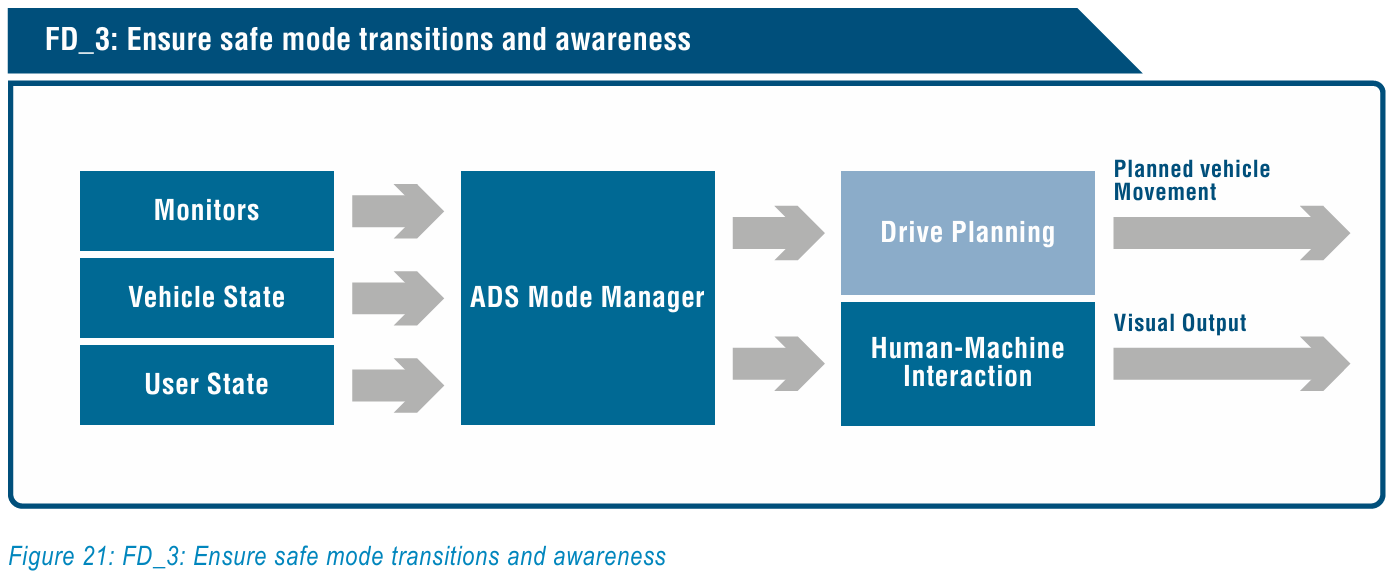 FD_3: Ensure safe mode transitions and awareness

Monitors

Vehicle State

User State

ADS Mode Manager

Drive Planning

Human-Machine Interaction

Planned vehicle Movement

Visual Output

Figure 21: FD_3: Ensure safe mode transitions and awareness